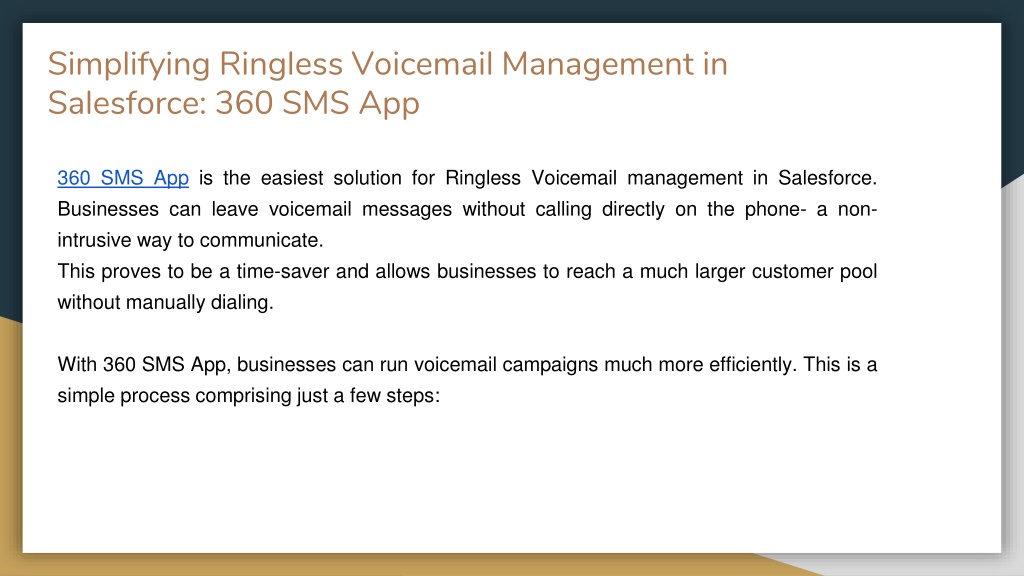 Simplifying Ringless Voicemail Management in Salesforce: 360 SMS App

360 SMS App is the easiest solution for Ringless Voicemail management in Salesforce. Businesses can leave voicemail messages without calling directly on the phone- a non-intrusive way to communicate.
This proves to be a time-saver and allows businesses to reach a much larger customer pool without manually dialing.

With 360 SMS App, businesses can run voicemail campaigns much more efficiently. This is a simple process comprising just a few steps: